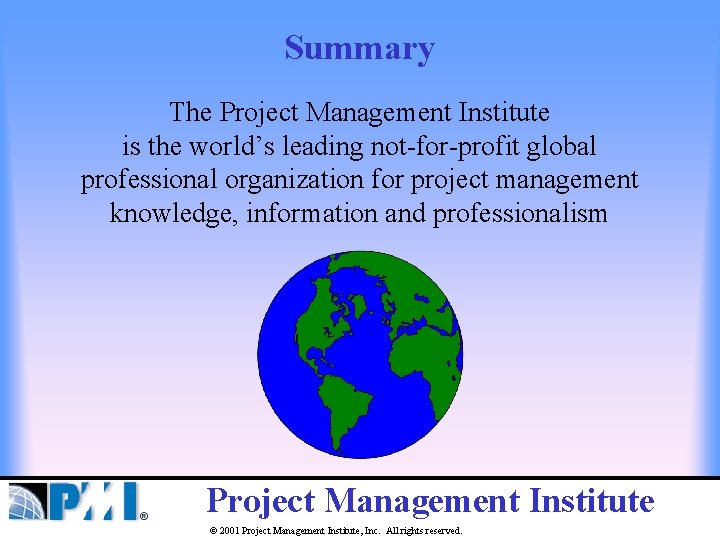 Summary

The Project Management Institute is the world's leading not-for-profit global professional organization for project management knowledge, information and professionalism

PMI®

Project Management Institute

© 2001 Project Management Institute, Inc. All rights reserved.